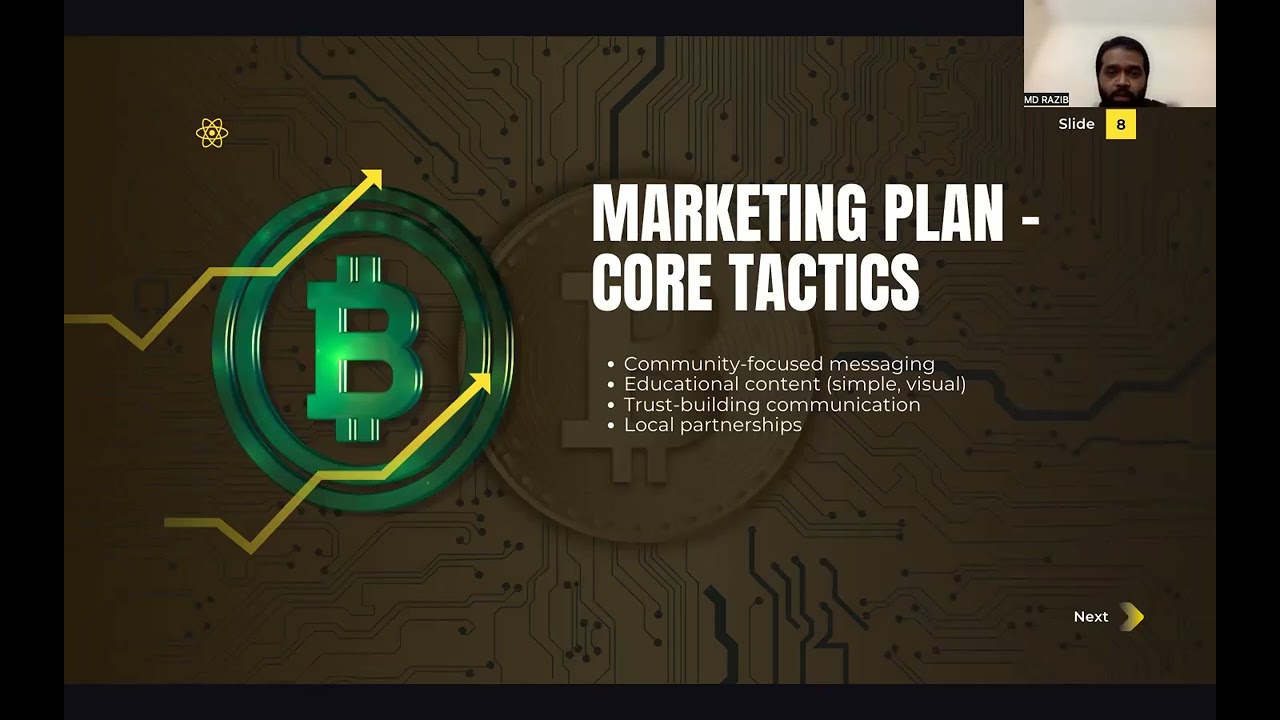 MD RAZIB

Slide 8

MARKETING PLAN - CORE TACTICS

• Community-focused messaging
• Educational content (simple, visual)
• Trust-building communication
• Local partnerships

Next